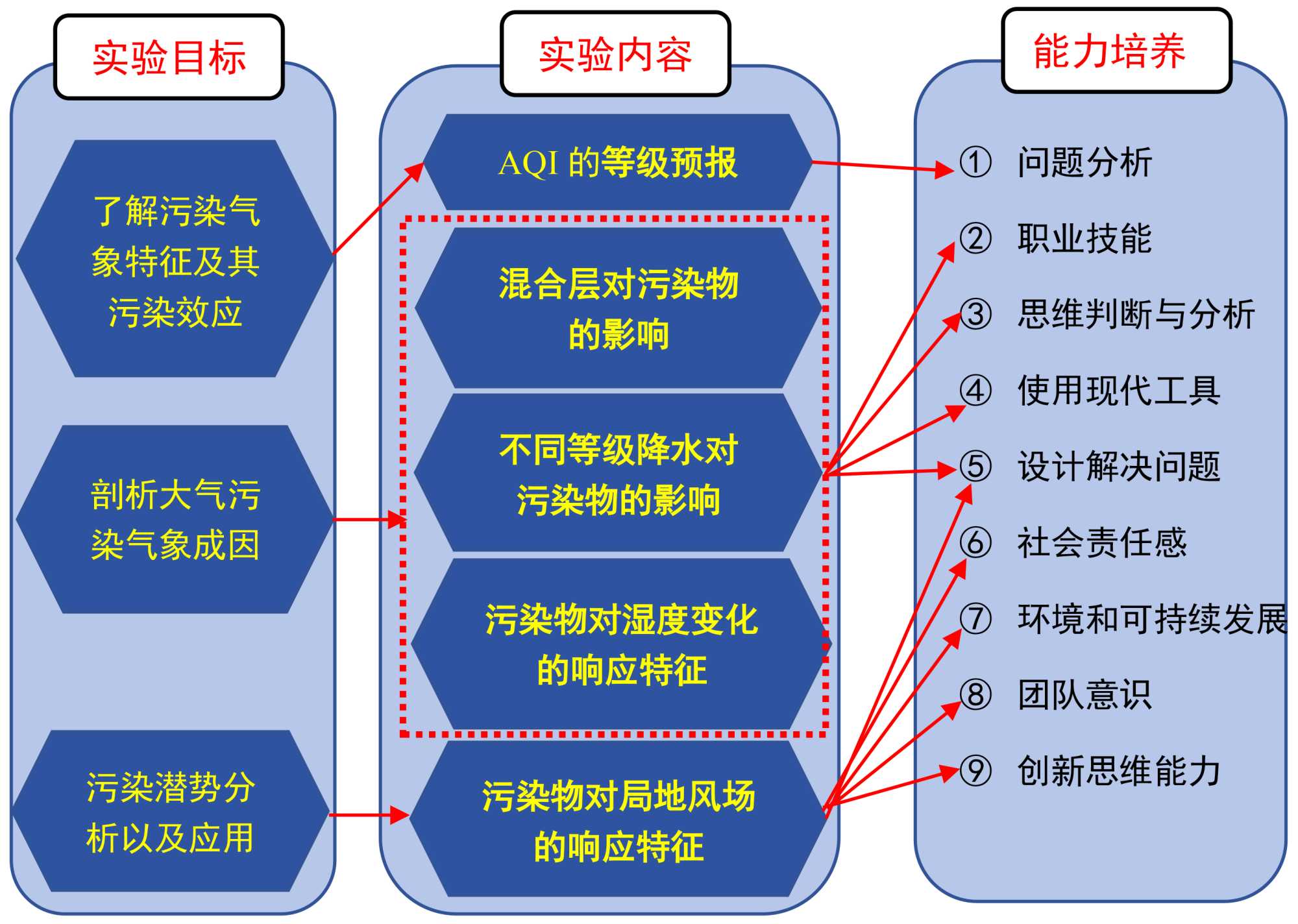 实验目标

了解污染气象特征及其污染效应

剖析大气污染气象成因

污染潜势分析以及应用

实验内容

AQI 的等级预报

混合层对污染物的影响

不同等级降水对污染物的影响

污染物对湿度变化的响应特征

污染物对局地风场的响应特征

能力培养

① 问题分析

② 职业技能

③ 思维判断与分析

④ 使用现代工具

⑤ 设计解决问题

⑥ 社会责任感

⑦ 环境和可持续发展

⑧ 团队意识

⑨ 创新思维能力